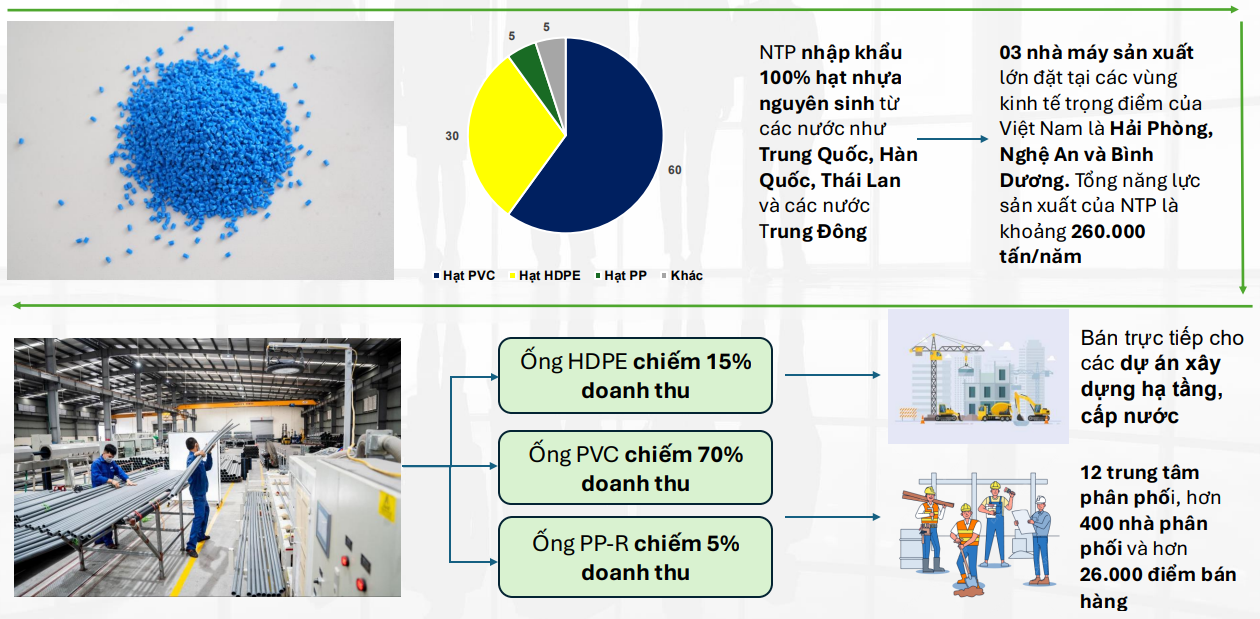 5
5
30
60

Hạt PVC Hạt HDPE Hạt PP Khác

NTP nhập khẩu 100% hạt nhựa nguyên sinh từ các nước như Trung Quốc, Hàn Quốc, Thái Lan và các nước Trung Đông

03 nhà máy sản xuất lớn đặt tại các vùng kinh tế trọng điểm của Việt Nam là Hải Phòng, Nghệ An và Bình Dương. Tổng năng lực sản xuất của NTP là khoảng 260.000 tấn/năm

Ống HDPE chiếm 15% doanh thu

Ống PVC chiếm 70% doanh thu

Ống PP-R chiếm 5% doanh thu

Bán trực tiếp cho các dự án xây dựng hạ tầng, cấp nước

12 trung tâm phân phối, hơn 400 nhà phân phối và hơn 26.000 điểm bán hàng